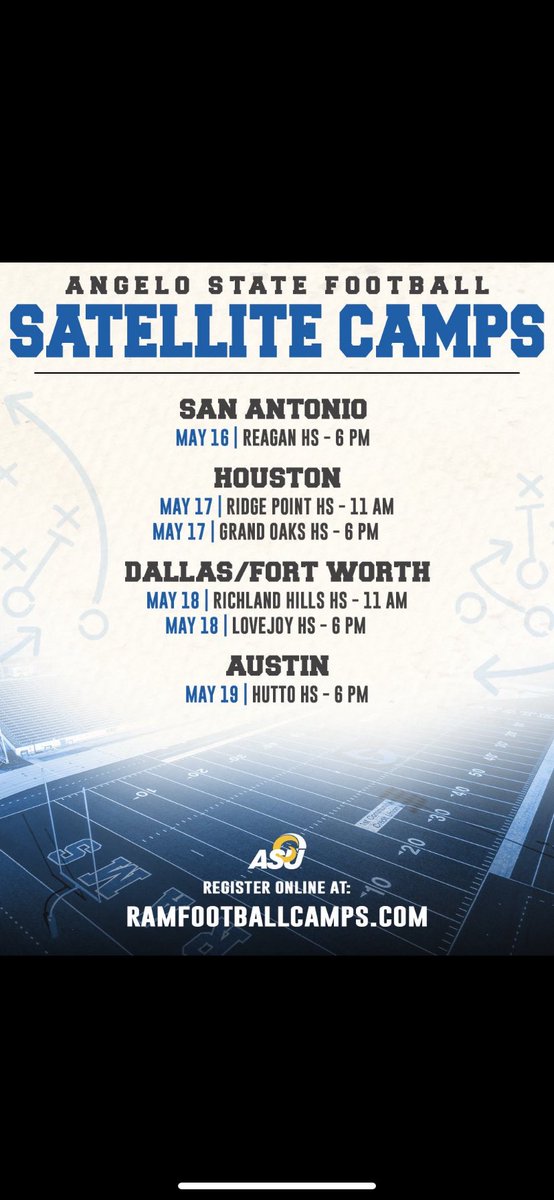 ANGELO STATE FOOTBALL
SATELLITE CAMPS

SAN ANTONIO
MAY 16 | REAGAN HS - 6 PM

HOUSTON
MAY 17 | RIDGE POINT HS - 11 AM
MAY 17 | GRAND OAKS HS - 6 PM

DALLAS/FORT WORTH
MAY 18 | RICHLAND HILLS HS - 11 AM
MAY 18 | LOVEJOY HS - 6 PM

AUSTIN
MAY 19 | HUTTO HS - 6 PM

ASU
REGISTER ONLINE AT:
RAMFOOTBALLCAMPS.COM